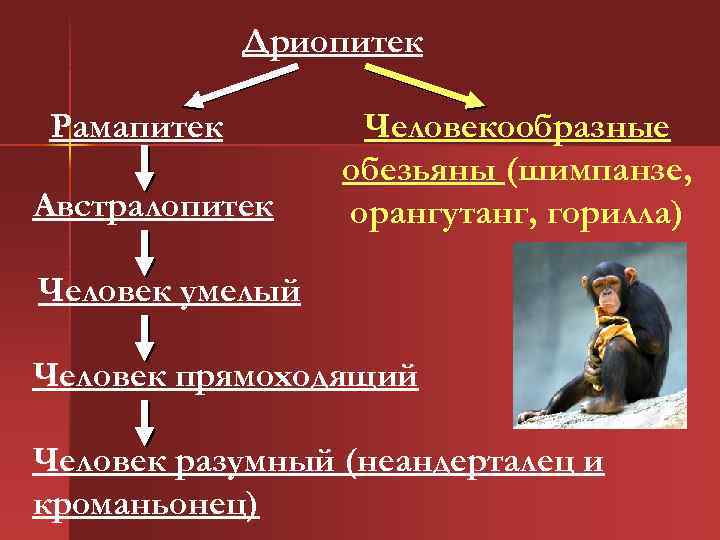 Дриопитек

Рамапитек

Австралопитек

Человек умелый

Человек прямоходящий

Человек разумный (неандерталец и кроманьонец)

Человекообразные обезьяны (шимпанзе, орангутанг, горилла)